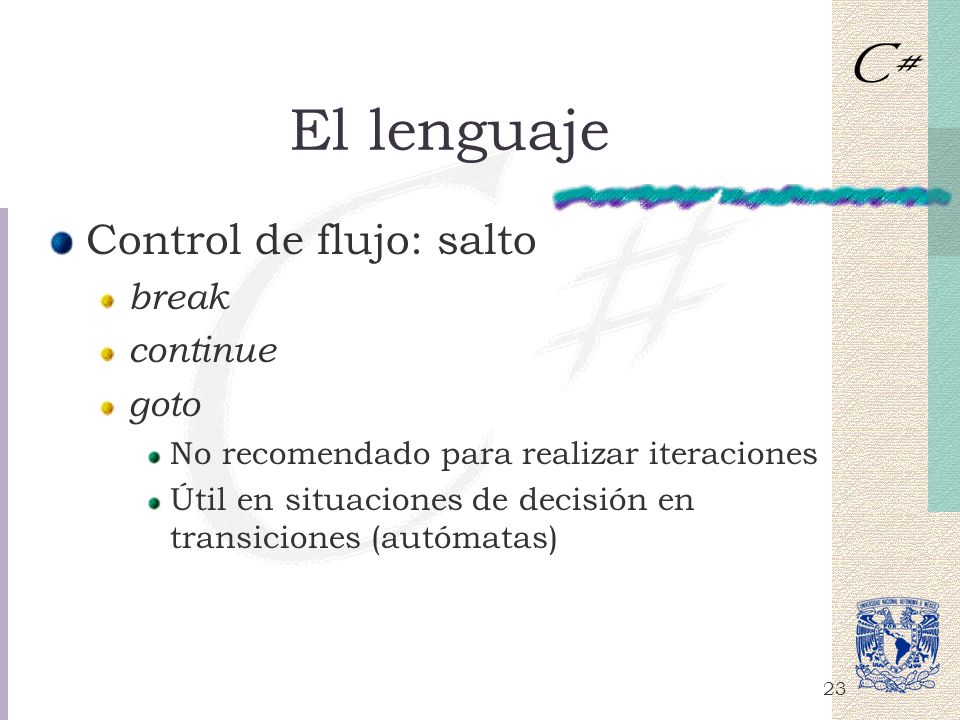 C#

El lenguaje

Control de flujo: salto

break

continue

goto

No recomendado para realizar iteraciones

Útil en situaciones de decisión en transiciones (autómatas)

23